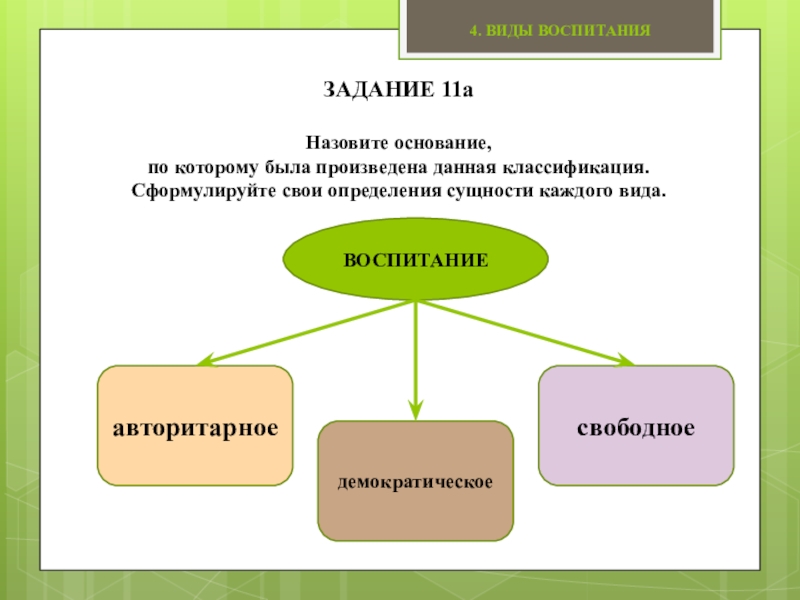 4. ВИДЫ ВОСПИТАНИЯ

ЗАДАНИЕ 11а

Назовите основание, по которому была произведена данная классификация. Сформулируйте свои определения сущности каждого вида.

ВОСПИТАНИЕ

авторитарное

демократическое

свободное